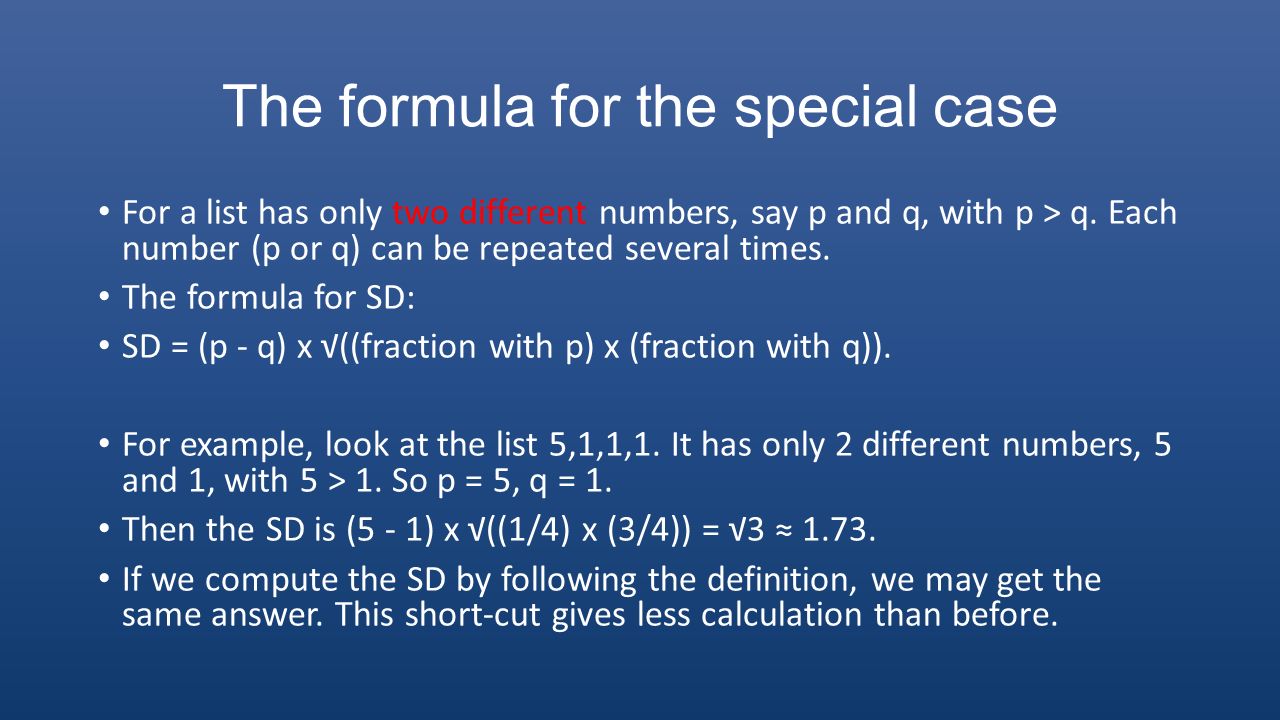 The formula for the special case

• For a list has only two different numbers, say p and q, with p > q. Each number (p or q) can be repeated several times.

• The formula for SD:

• SD = (p - q) x √((fraction with p) x (fraction with q)).

• For example, look at the list 5,1,1,1. It has only 2 different numbers, 5 and 1, with 5 > 1. So p = 5, q = 1.

• Then the SD is (5 - 1) x √((1/4) x (3/4)) = √3 ≈ 1.73.

• If we compute the SD by following the definition, we may get the same answer. This short-cut gives less calculation than before.